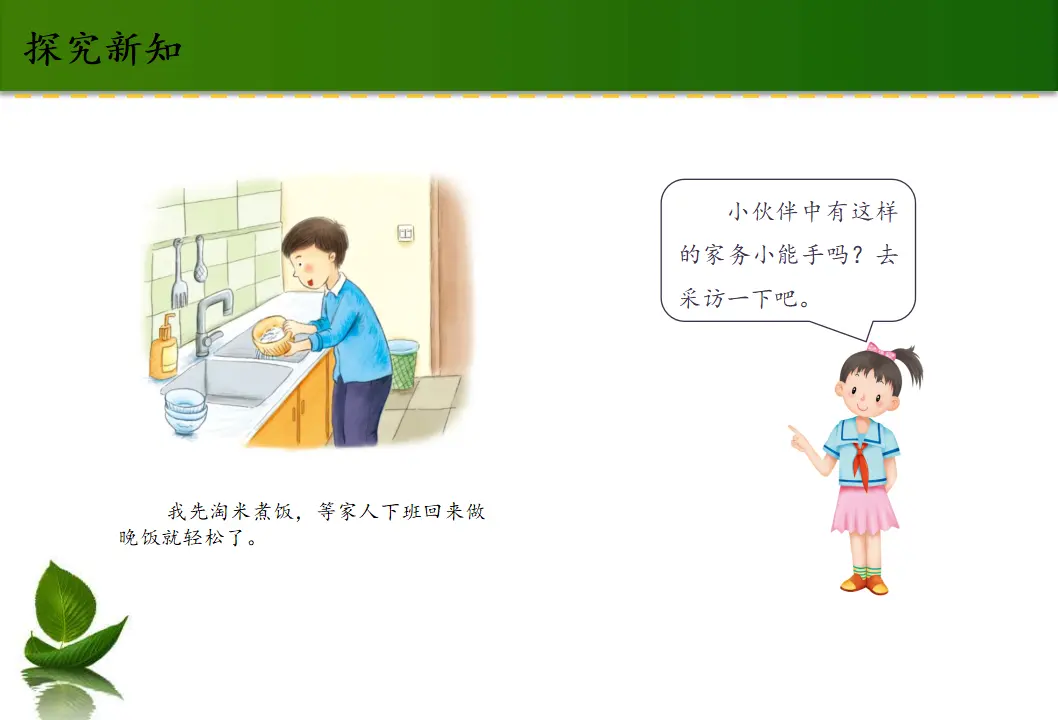 探究新知

我先淘米煮饭，等家人下班回来做晚饭就轻松了。

小伙伴中有这样的家务小能手吗？去采访一下吧。